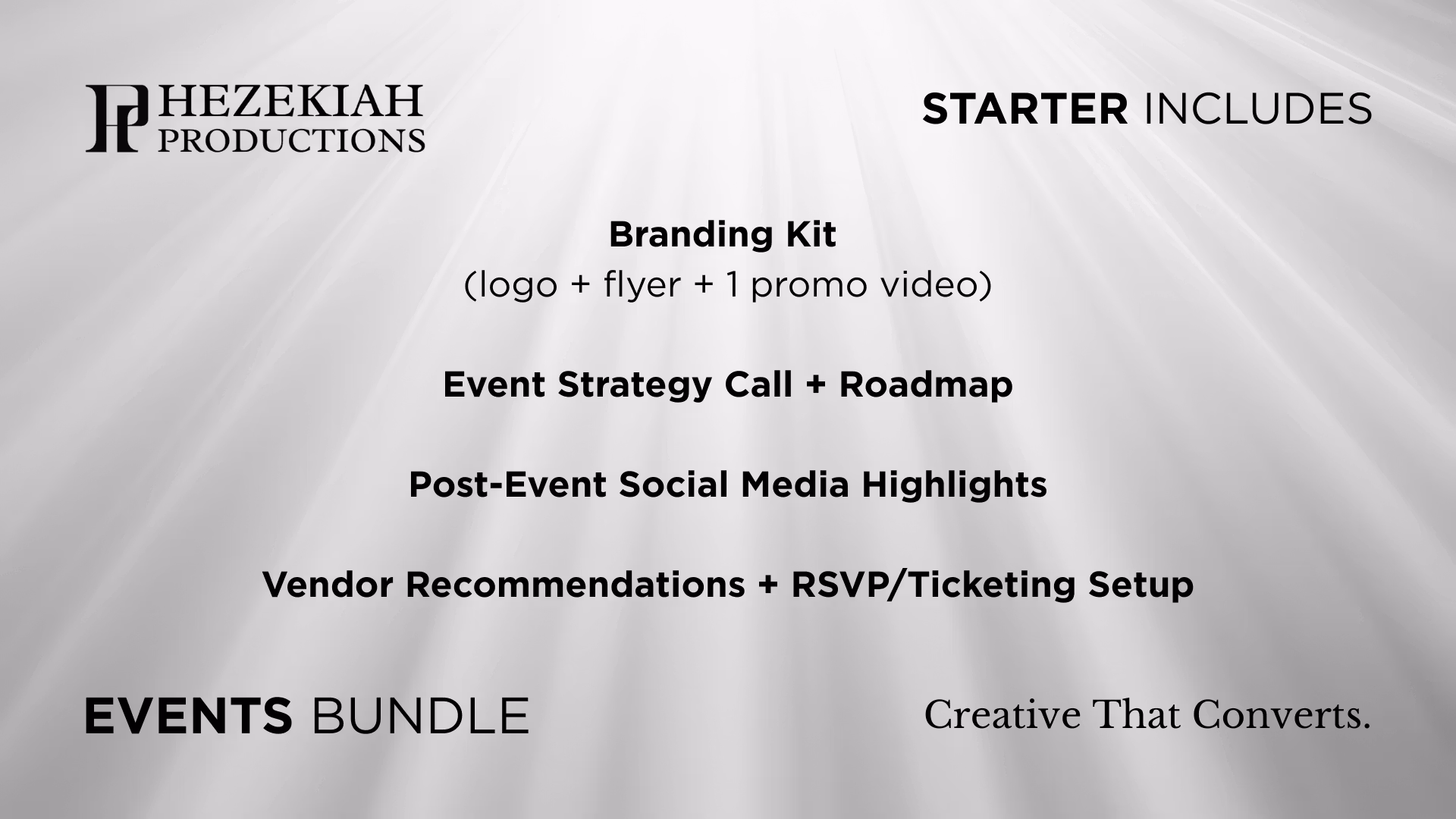 HP HEZEKIAH PRODUCTIONS

STARTER INCLUDES

Branding Kit
(logo + flyer + 1 promo video)

Event Strategy Call + Roadmap

Post-Event Social Media Highlights

Vendor Recommendations + RSVP/Ticketing Setup

EVENTS BUNDLE

Creative That Converts.